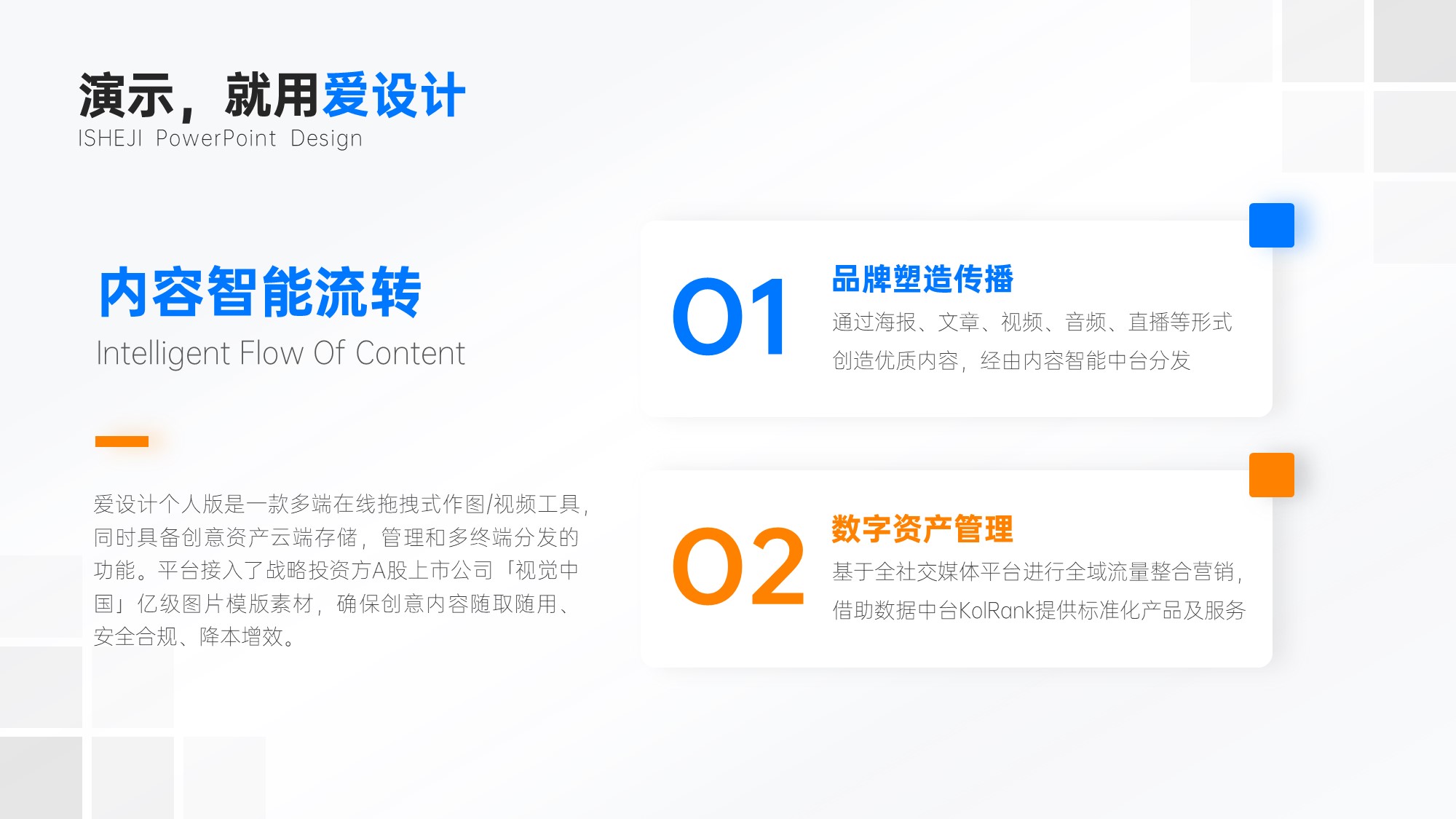 演示，就用爱设计
ISHEJI PowerPoint Design

内容智能流转
Intelligent Flow Of Content

爱设计个人版是一款多端在线拖拽式作图/视频工具，同时具备创意资产云端存储，管理和多终端分发的功能。平台接入了战略投资方A股上市公司「视觉中国」亿级图片模版素材，确保创意内容随取随用、安全合规、降本增效。

01
品牌塑造传播
通过海报、文章、视频、音频、直播等形式创造优质内容，经由内容智能中台分发

02
数字资产管理
基于全社交媒体平台进行全域流量整合营销，借助数据中台KolRank提供标准化产品及服务